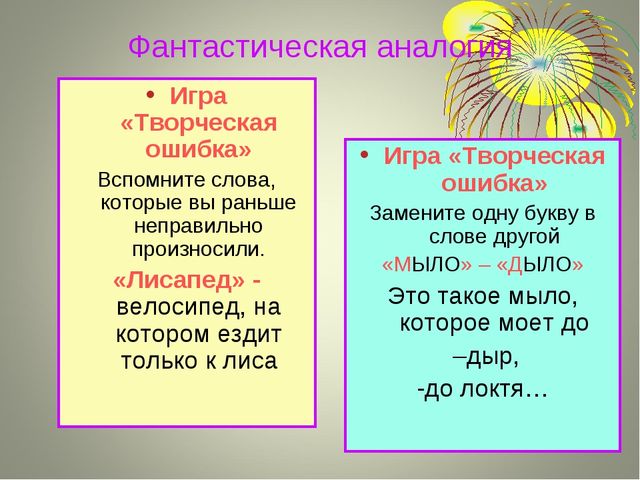 Фантастическая аналогия

• Игра «Творческая ошибка»

Вспомните слова, которые вы раньше неправильно произносили.

«Лисапед» - велосипед, на котором ездит только к лиса

• Игра «Творческая ошибка»

Замените одну букву в слове другой

«МЫЛО» – «ДЫЛО»

Это такое мыло, которое моет до –дыр, -до локтя…